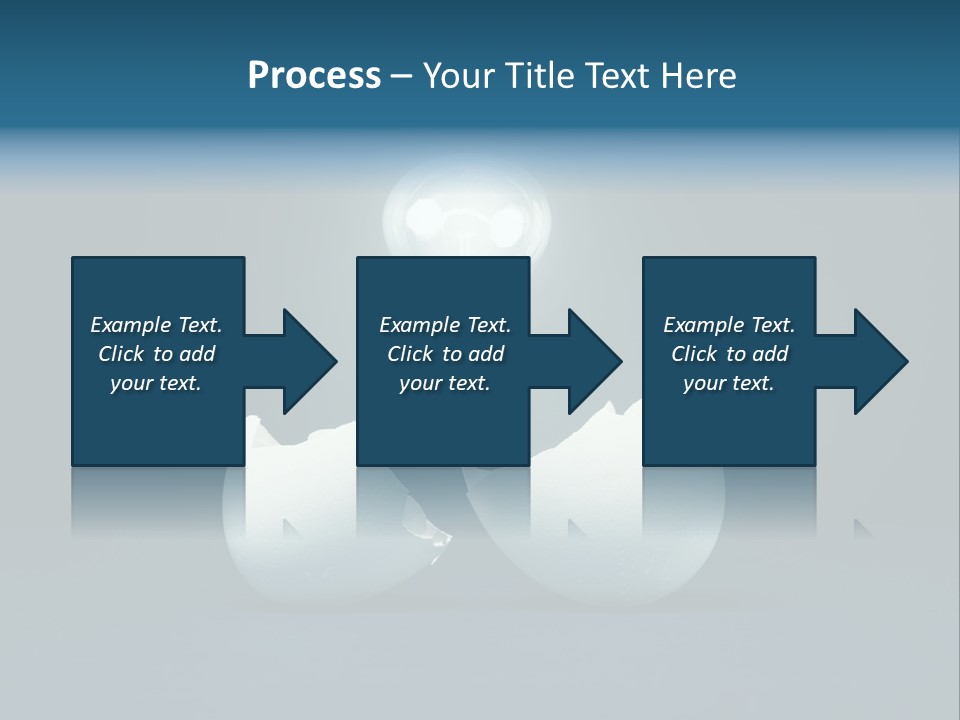 Process – Your Title Text Here

Example Text. Click to add your text.

Example Text. Click to add your text.

Example Text. Click to add your text.